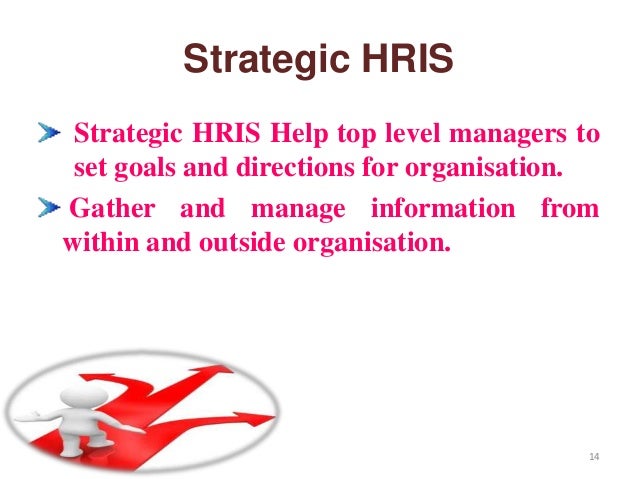 Strategic HRIS

Strategic HRIS Help top level managers to set goals and directions for organisation.

Gather and manage information from within and outside organisation.

14